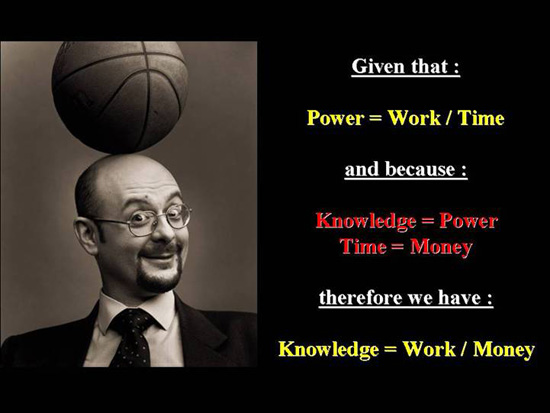 Given that :

Power = Work / Time

and because :

Knowledge = Power
Time = Money

therefore we have :

Knowledge = Work / Money